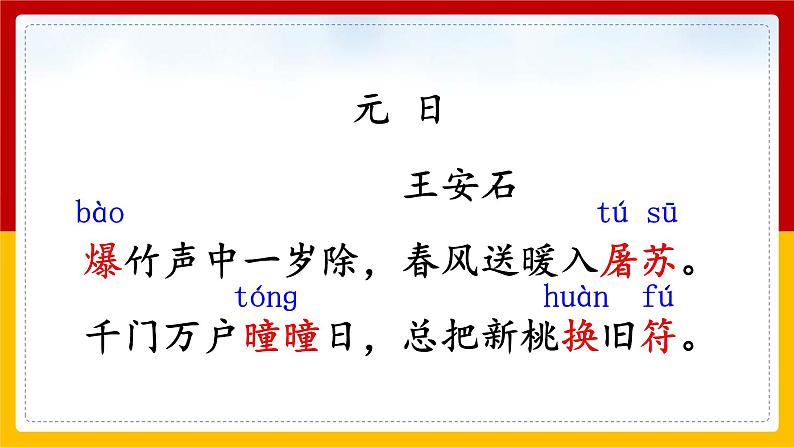 元 日

王安石

bào　　　　　　　　　　　　tú sū
爆竹声中一岁除，春风送暖入屠苏。

tóng　　　　　　huàn　fú
千门万户曈曈日，总把新桃换旧符。